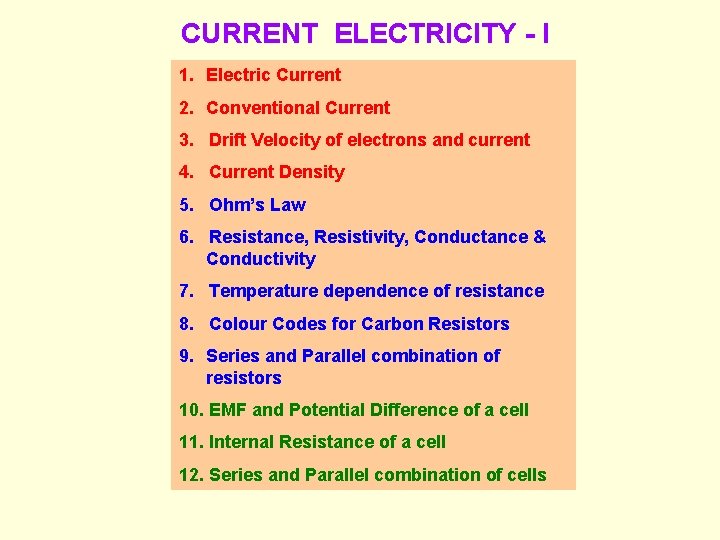 CURRENT ELECTRICITY - I

1. Electric Current

2. Conventional Current

3. Drift Velocity of electrons and current

4. Current Density

5. Ohm's Law

6. Resistance, Resistivity, Conductance & Conductivity

7. Temperature dependence of resistance

8. Colour Codes for Carbon Resistors

9. Series and Parallel combination of resistors

10. EMF and Potential Difference of a cell

11. Internal Resistance of a cell

12. Series and Parallel combination of cells